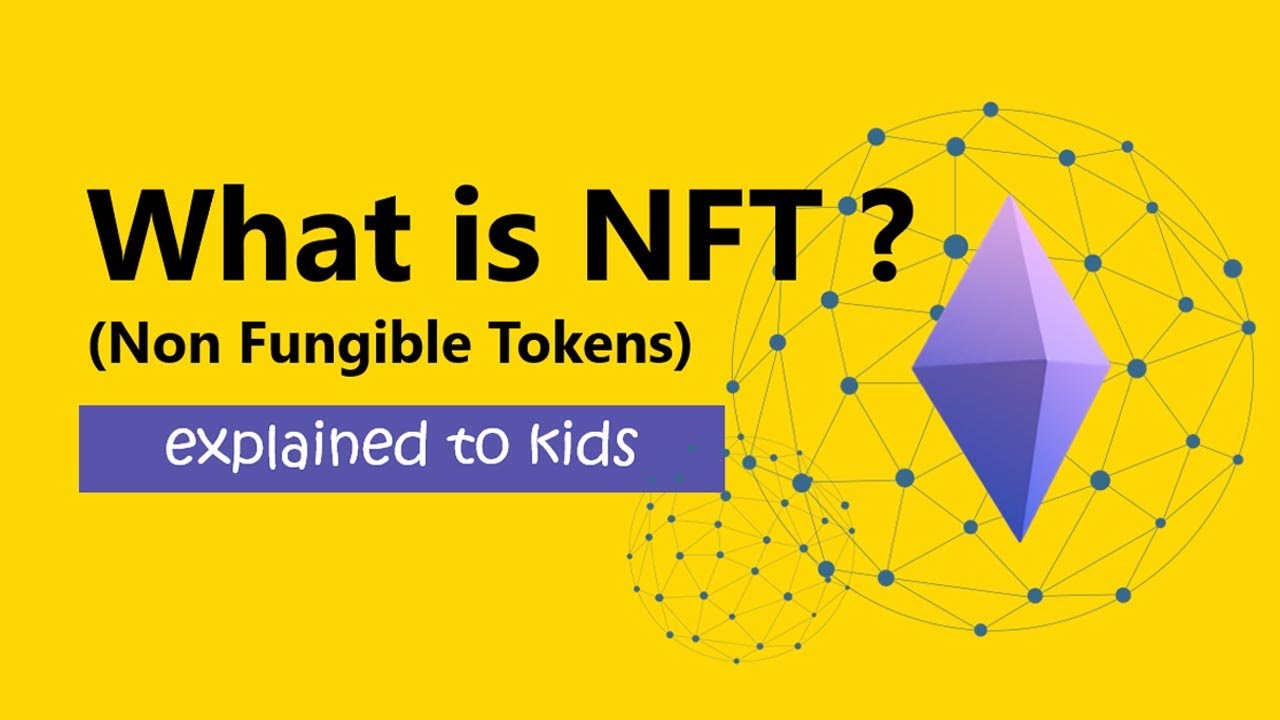 What is NFT ?
(Non Fungible Tokens)

explained to kids